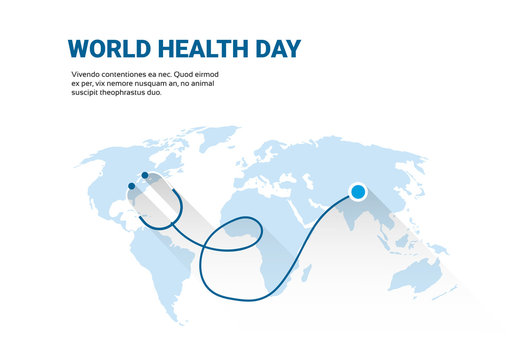 WORLD HEALTH DAY

Vivendo contentiones ea nec. Quod eirmod ex per, vix nemore nusquam an, no animal suscipit theophrastus duo.